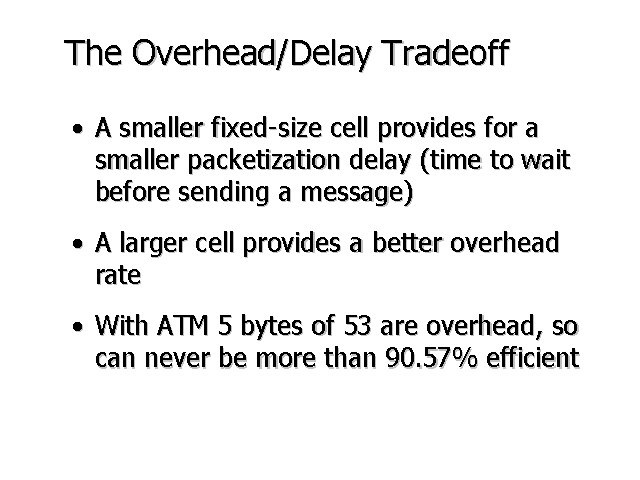 The Overhead/Delay Tradeoff

• A smaller fixed-size cell provides for a smaller packetization delay (time to wait before sending a message)

• A larger cell provides a better overhead rate

• With ATM 5 bytes of 53 are overhead, so can never be more than 90.57% efficient